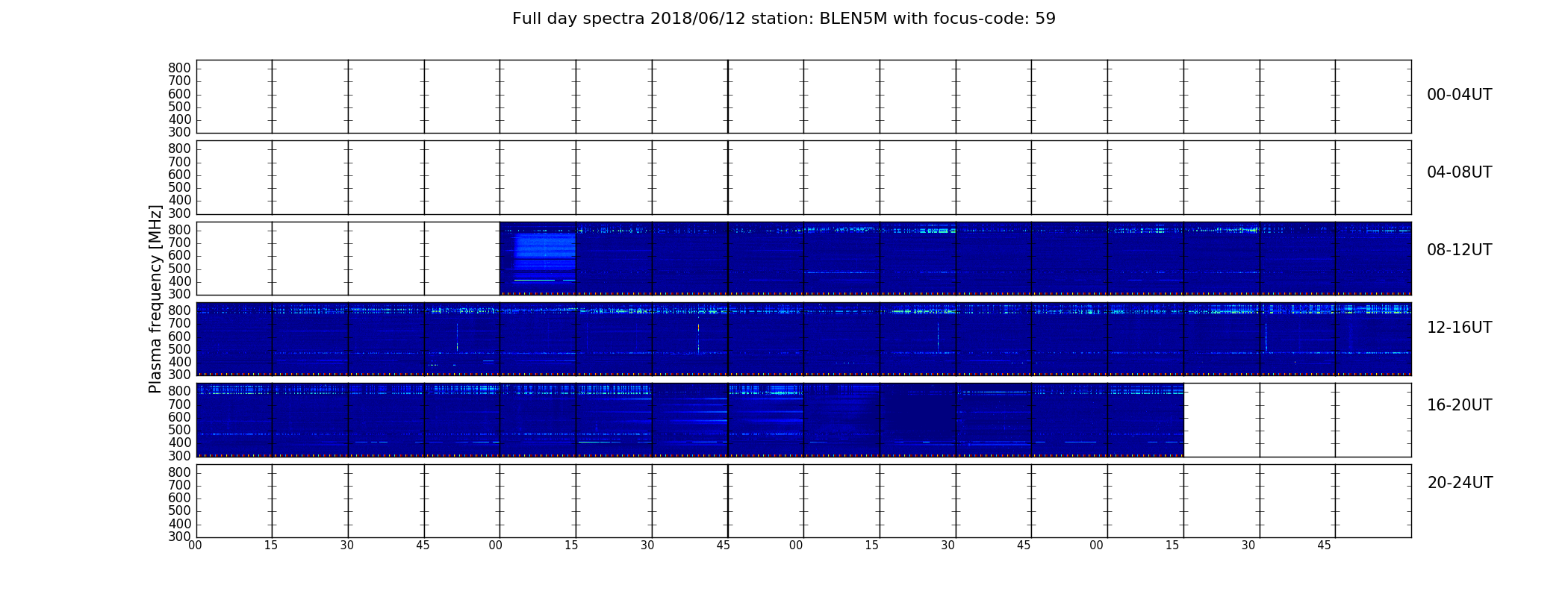 Full day spectra 2018/06/12 station: BLEN5M with focus-code: 59

Plasma frequency [MHz]

800
700
600
500
400
300

00-04UT

800
700
600
500
400
300

04-08UT

800
700
600
500
400
300

08-12UT

800
700
600
500
400
300

12-16UT

800
700
600
500
400
300

16-20UT

800
700
600
500
400
300

20-24UT

00 15 30 45 00 15 30 45 00 15 30 45 00 15 30 45